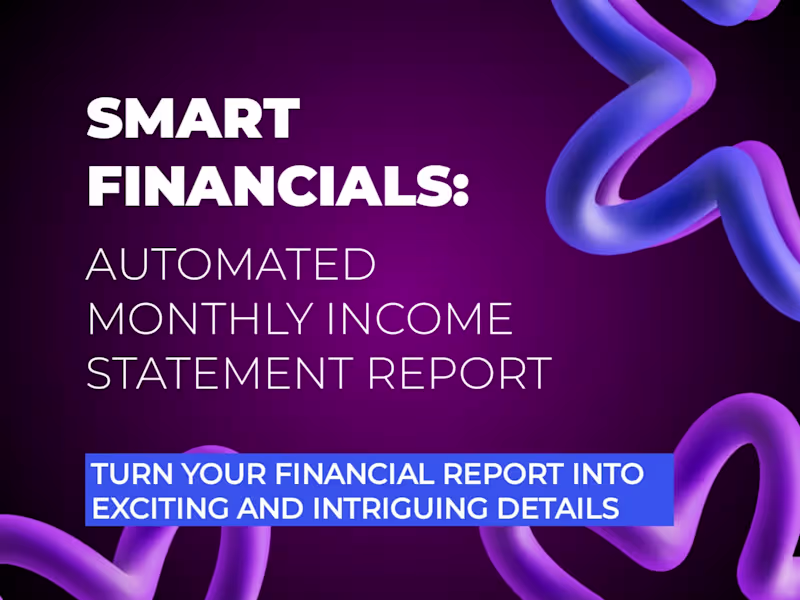 SMART FINANCIALS:

AUTOMATED MONTHLY INCOME STATEMENT REPORT

TURN YOUR FINANCIAL REPORT INTO EXCITING AND INTRIGUING DETAILS